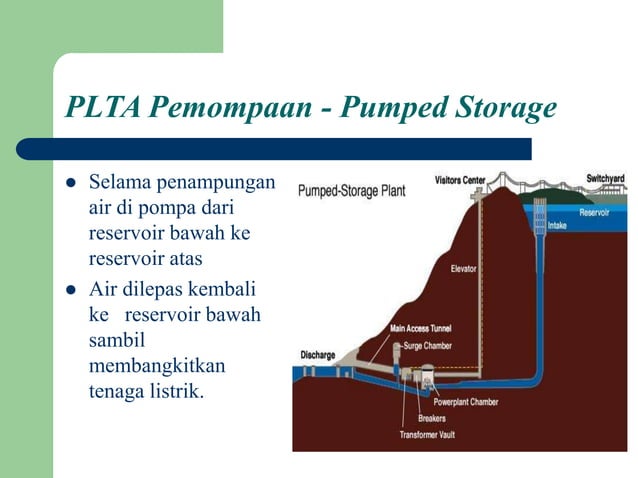 PLTA Pemompaan - Pumped Storage

- Selama penampungan air di pompa dari reservoir bawah ke reservoir atas
- Air dilepas kembali ke reservoir bawah sambil membangkitkan tenaga listrik.

Pumped-Storage Plant
Visitors Center
Switchyard
Reservoir
Intake
Elevator
Main Access Tunnel
Surge Chamber
Discharge
Powerplant Chamber
Breakers
Transformer Vault